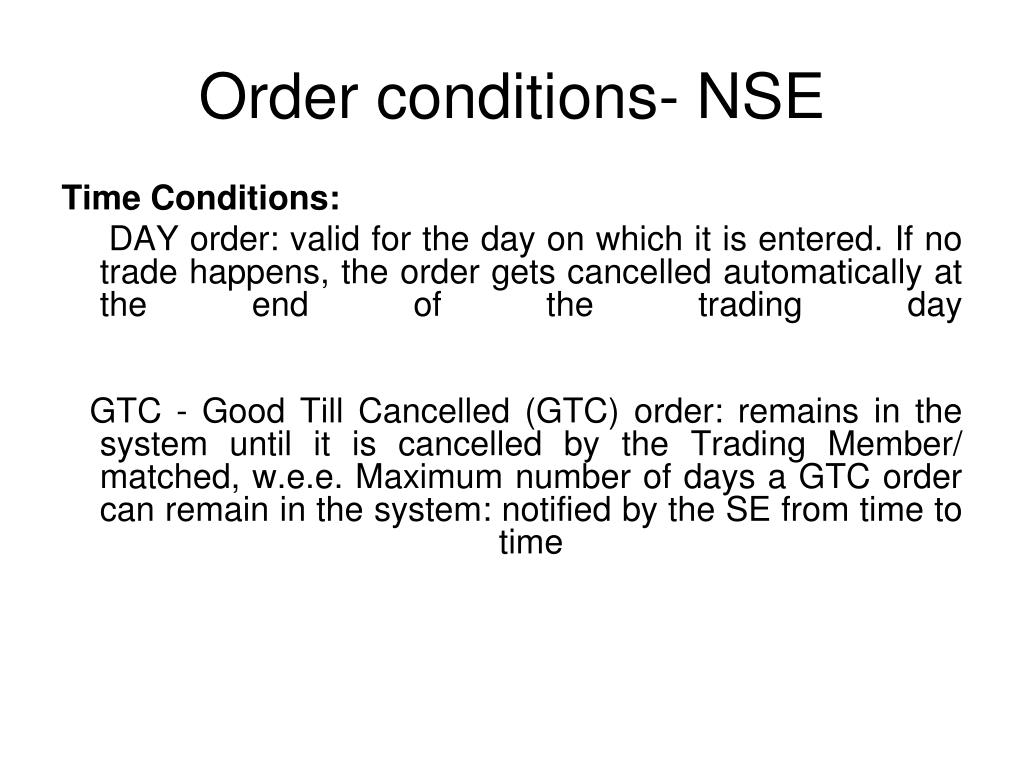 Order conditions- NSE

Time Conditions:

DAY order: valid for the day on which it is entered. If no trade happens, the order gets cancelled automatically at the end of the trading day

GTC - Good Till Cancelled (GTC) order: remains in the system until it is cancelled by the Trading Member/ matched, w.e.e. Maximum number of days a GTC order can remain in the system: notified by the SE from time to time